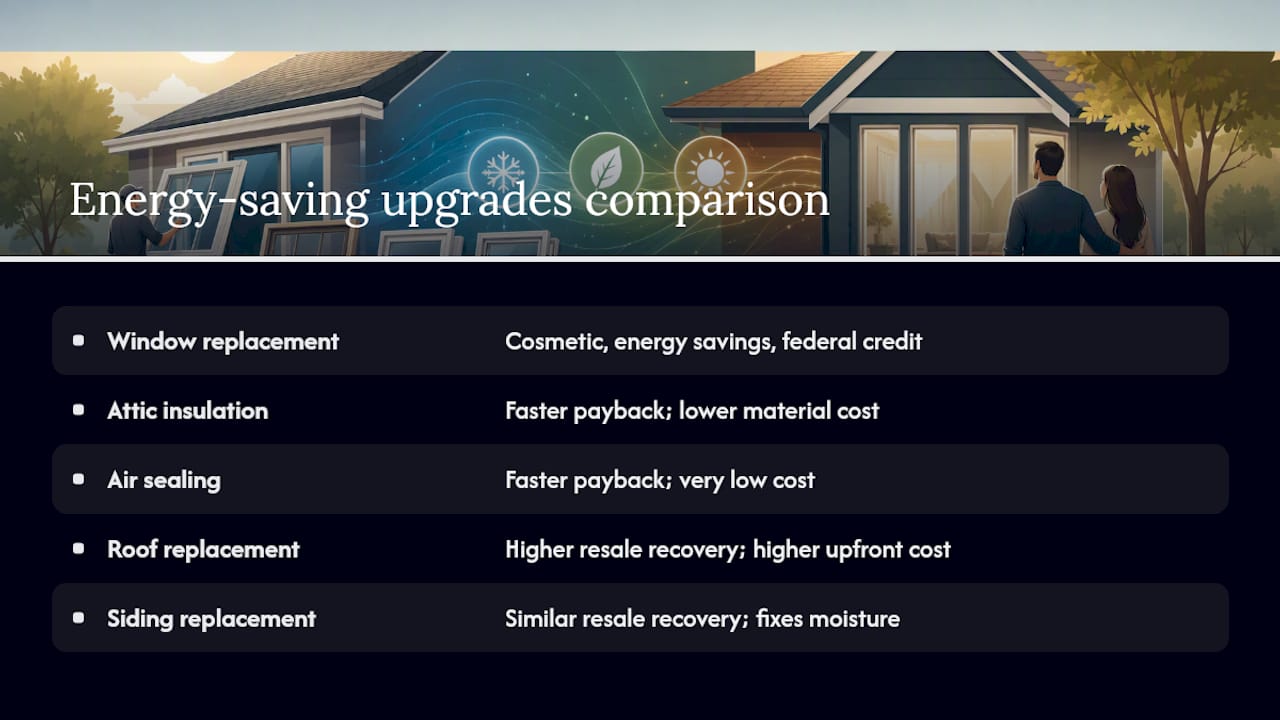 Energy-saving upgrades comparison

| | |
|---|---|
| Window replacement | Cosmetic, energy savings, federal credit |
| Attic insulation | Faster payback; lower material cost |
| Air sealing | Faster payback; very low cost |
| Roof replacement | Higher resale recovery; higher upfront cost |
| Siding replacement | Similar resale recovery; fixes moisture |